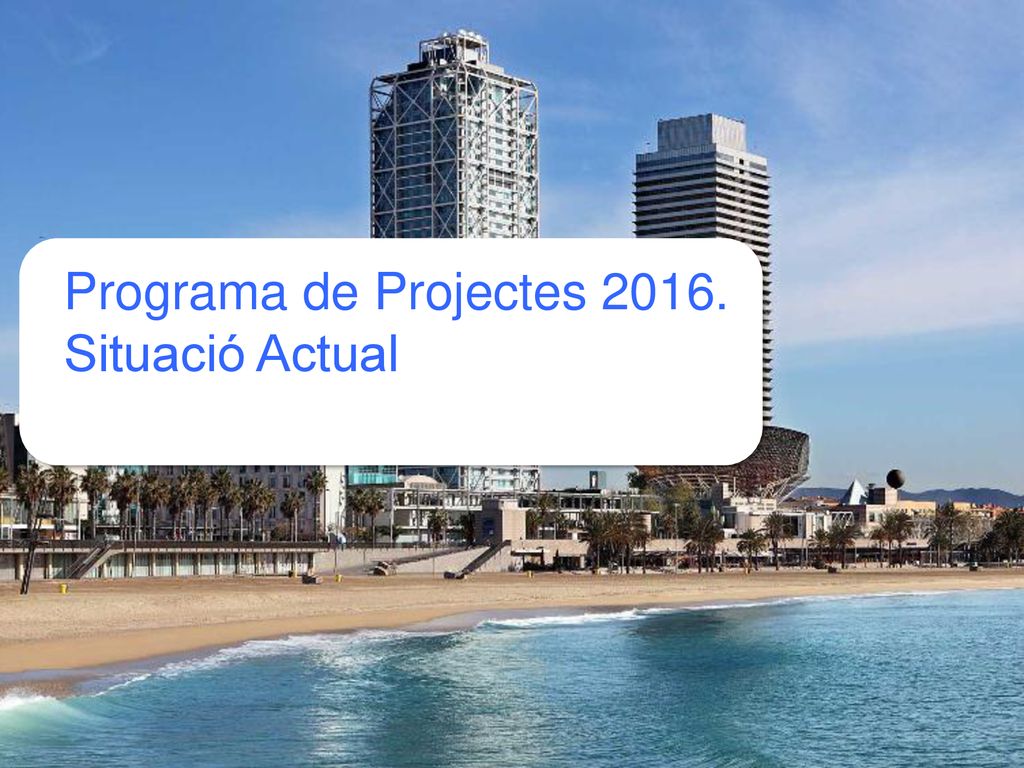 Programa de Projectes 2016.
Situació Actual